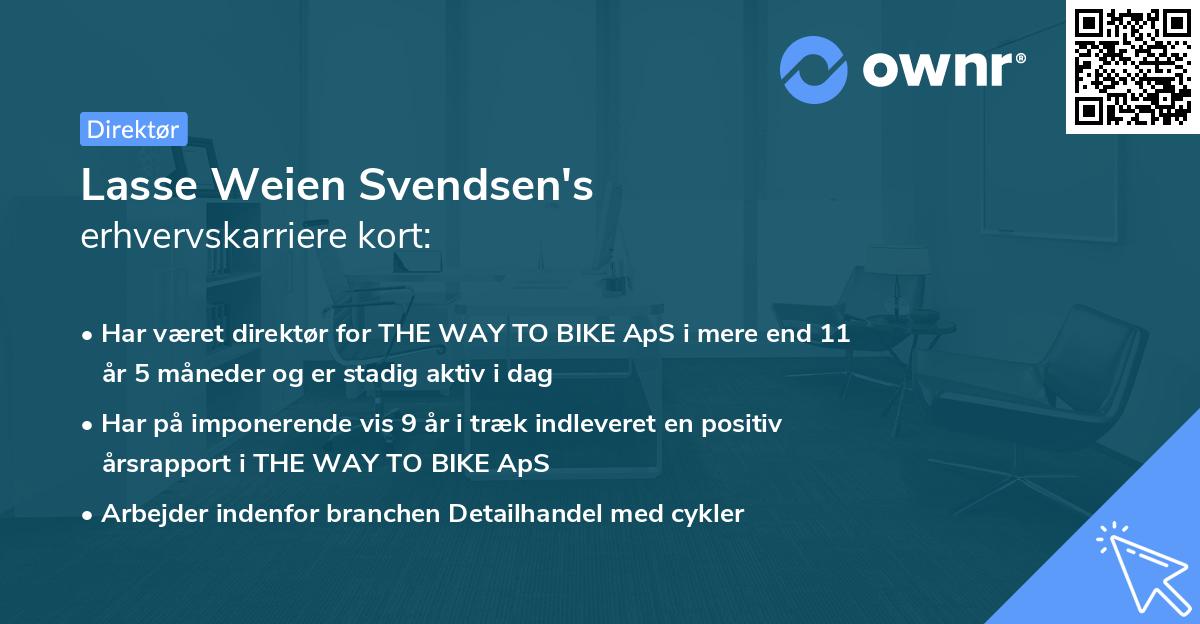 ownr®

Direktør

Lasse Weien Svendsen's erhvervskarriere kort:

• Har været direktør for THE WAY TO BIKE ApS i mere end 11 år 5 måneder og er stadig aktiv i dag

• Har på imponerende vis 9 år i træk indleveret en positiv årsrapport i THE WAY TO BIKE ApS

• Arbejder indenfor branchen Detailhandel med cykler